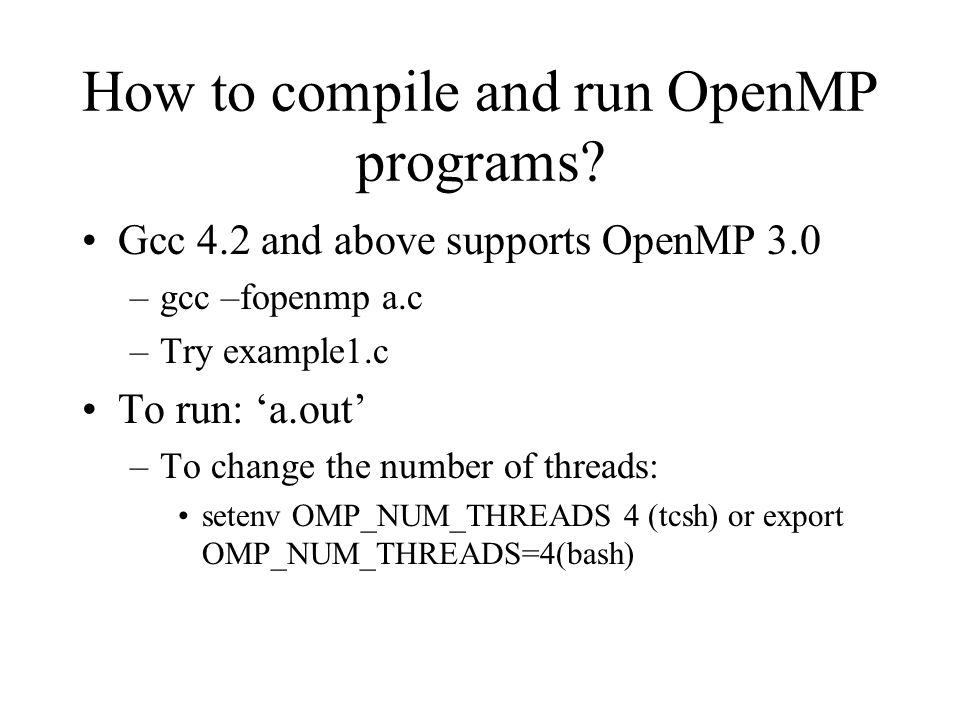 How to compile and run OpenMP programs?

• Gcc 4.2 and above supports OpenMP 3.0
 – gcc –fopenmp a.c
 – Try example1.c
• To run: ‘a.out’
 – To change the number of threads:
  • setenv OMP_NUM_THREADS 4 (tcsh) or export OMP_NUM_THREADS=4(bash)